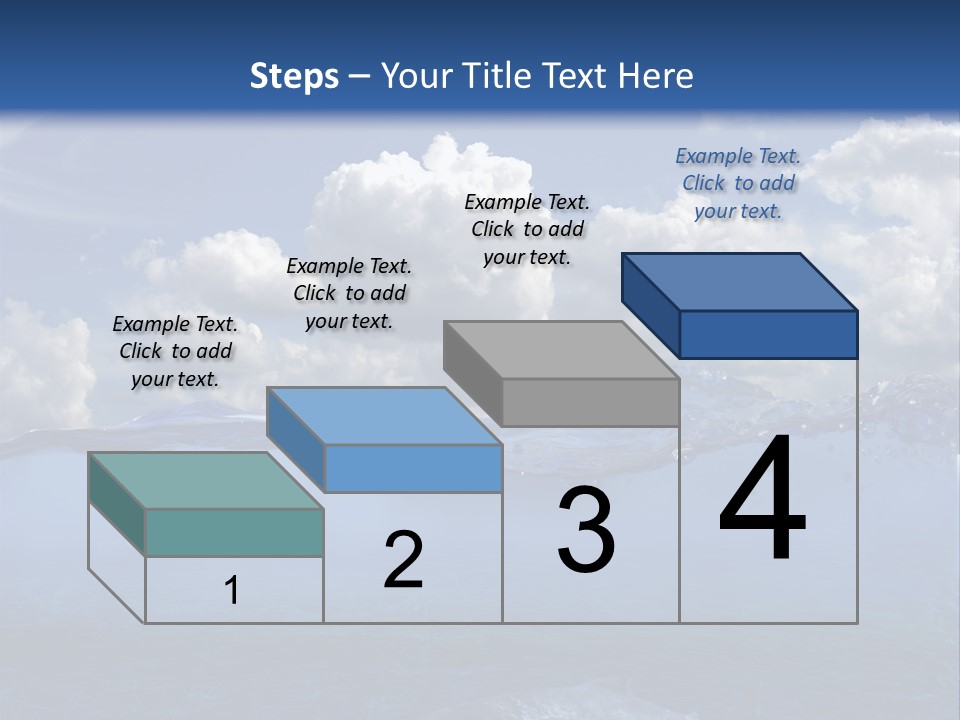 Steps – Your Title Text Here

Example Text. Click to add your text.

Example Text. Click to add your text.

Example Text. Click to add your text.

Example Text. Click to add your text.

1

2

3

4